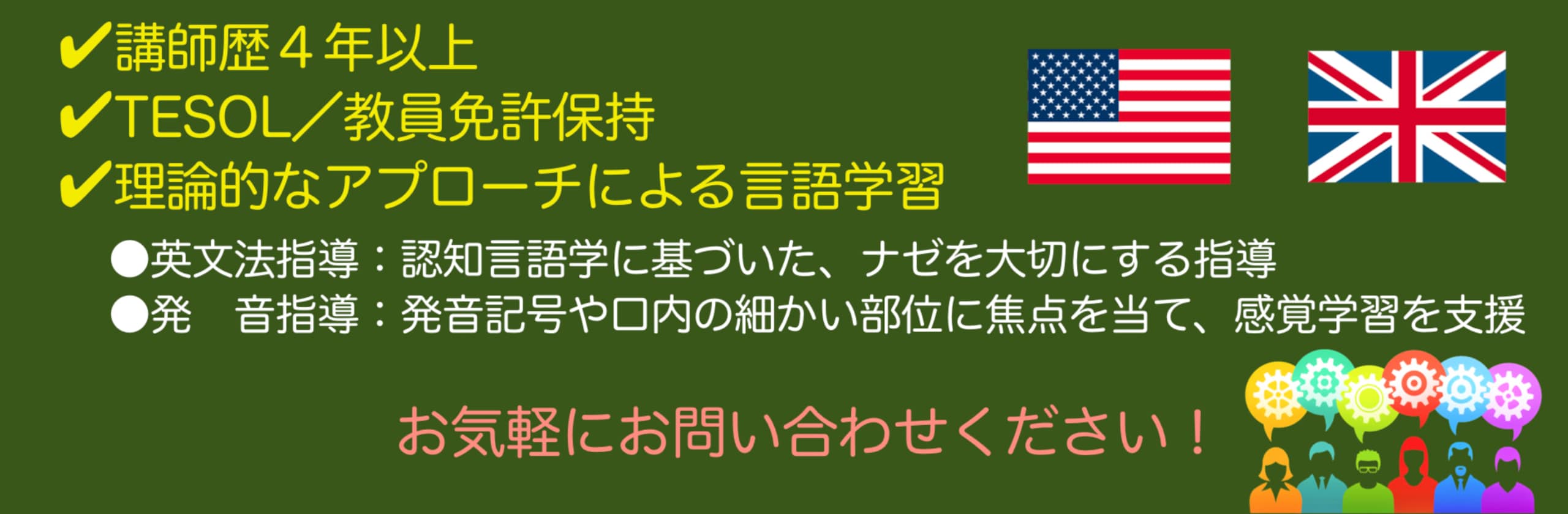 ✔講師歴４年以上
✔TESOL／教員免許保持
✔理論的なアプローチによる言語学習

●英文法指導：認知言語学に基づいた、ナゼを大切にする指導
●発　音指導：発音記号や口内の細かい部位に焦点を当て、感覚学習を支援

お気軽にお問い合わせください！